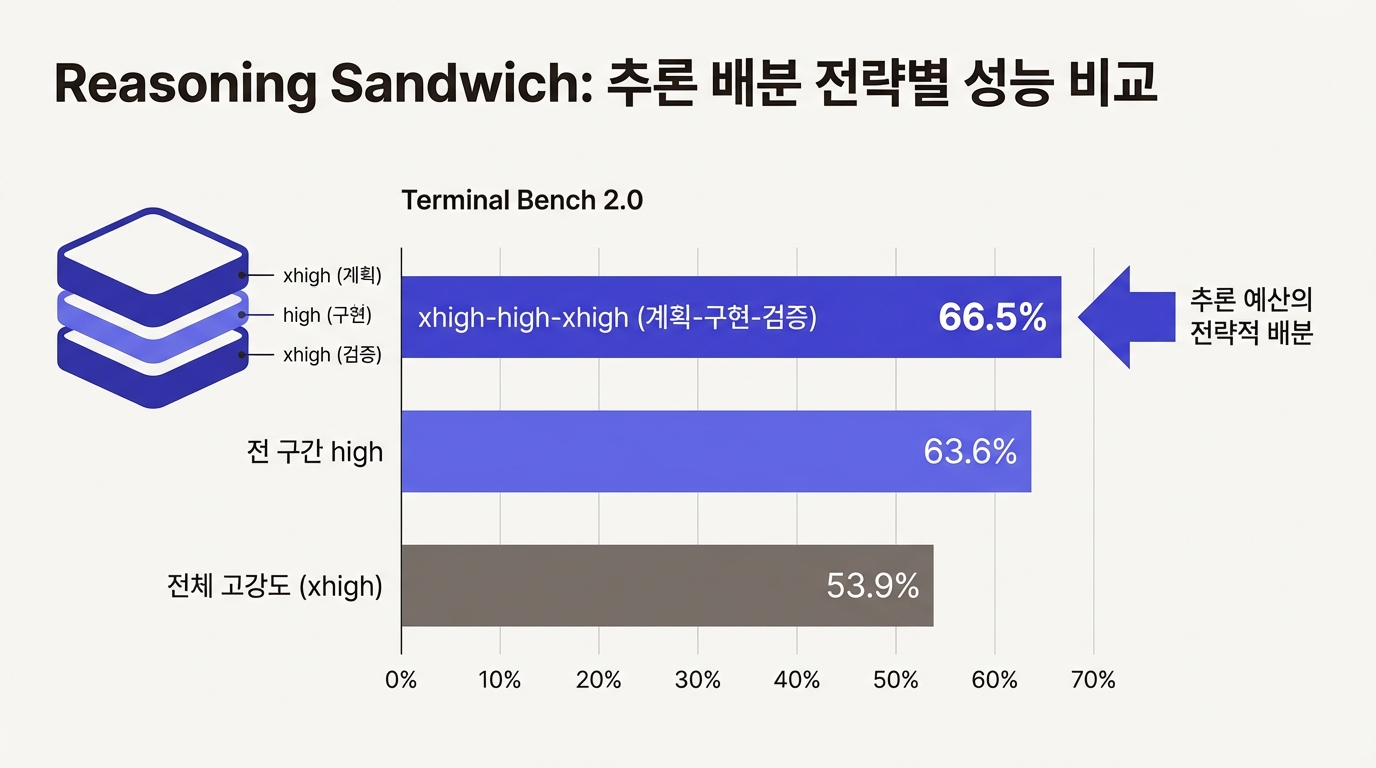 Reasoning Sandwich: 추론 배분 전략별 성능 비교

Terminal Bench 2.0

xhigh (계획)
high (구현)
xhigh (검증)

xhigh-high-xhigh (계획-구현-검증) 66.5%

추론 예산의 전략적 배분

전 구간 high 63.6%

전체 고강도 (xhigh) 53.9%

0% 10% 20% 30% 40% 50% 60% 70%